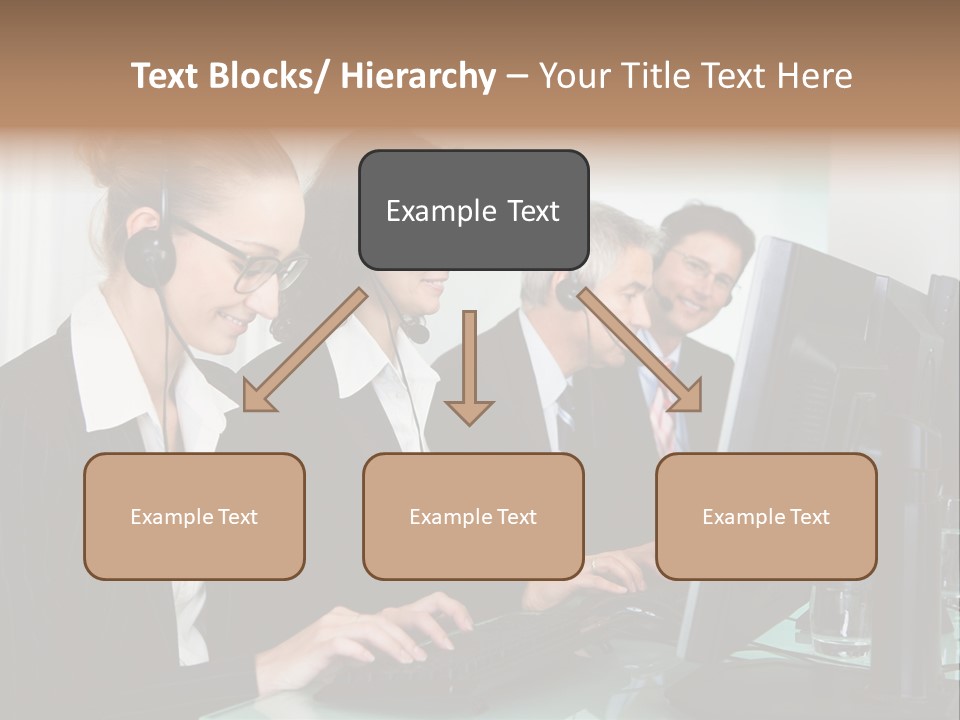 Text Blocks/ Hierarchy – Your Title Text Here

Example Text

Example Text

Example Text

Example Text